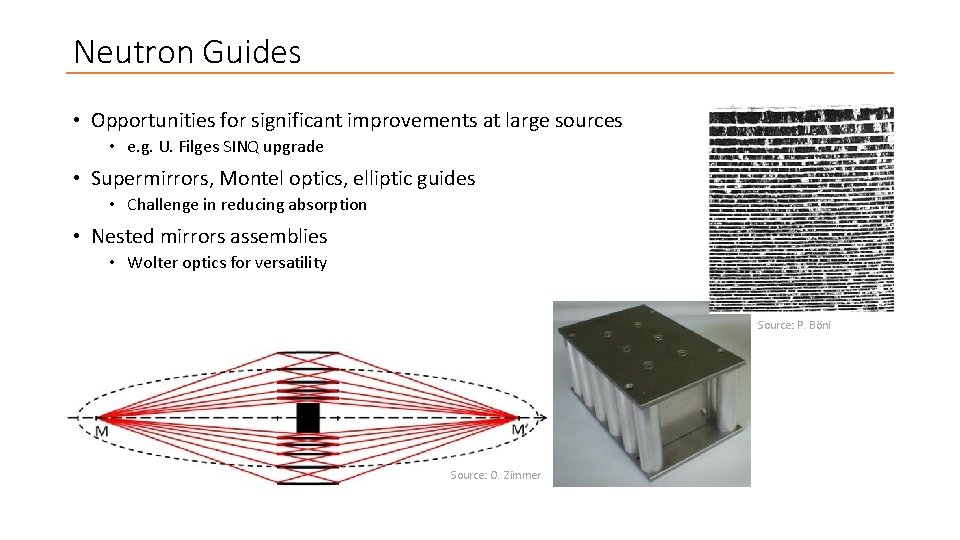 Neutron Guides

• Opportunities for significant improvements at large sources
  • e.g. U. Filges SINQ upgrade

• Supermirrors, Montel optics, elliptic guides
  • Challenge in reducing absorption

• Nested mirrors assemblies
  • Wolter optics for versatility

Source: P. Böni

M

M'

Source: O. Zimmer